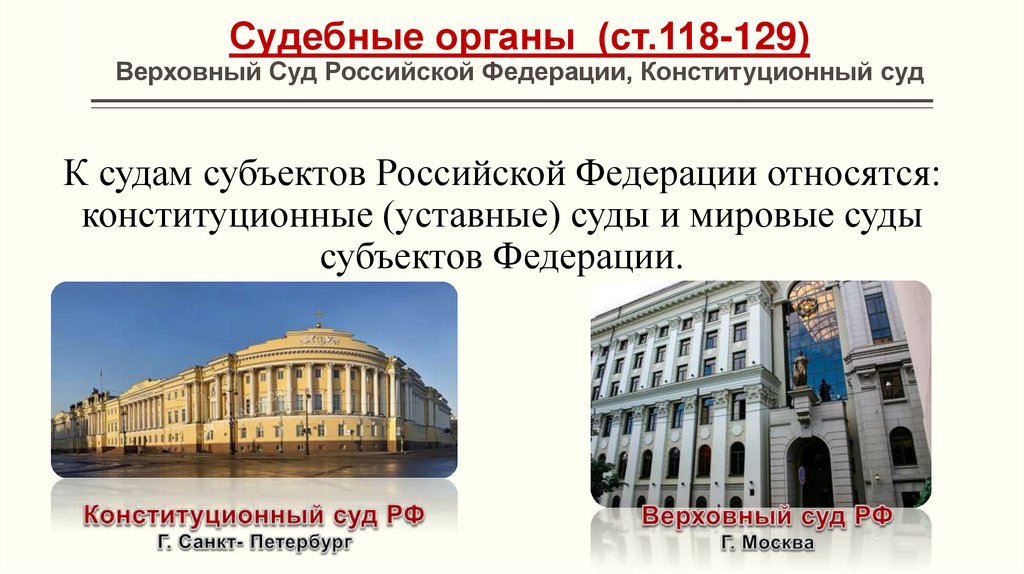 Судебные органы (ст.118-129)
Верховный Суд Российской Федерации, Конституционный суд

К судам субъектов Российской Федерации относятся: конституционные (уставные) суды и мировые суды субъектов Федерации.

Конституционный суд РФ
Г. Санкт- Петербург

Верховный суд РФ
Г. Москва